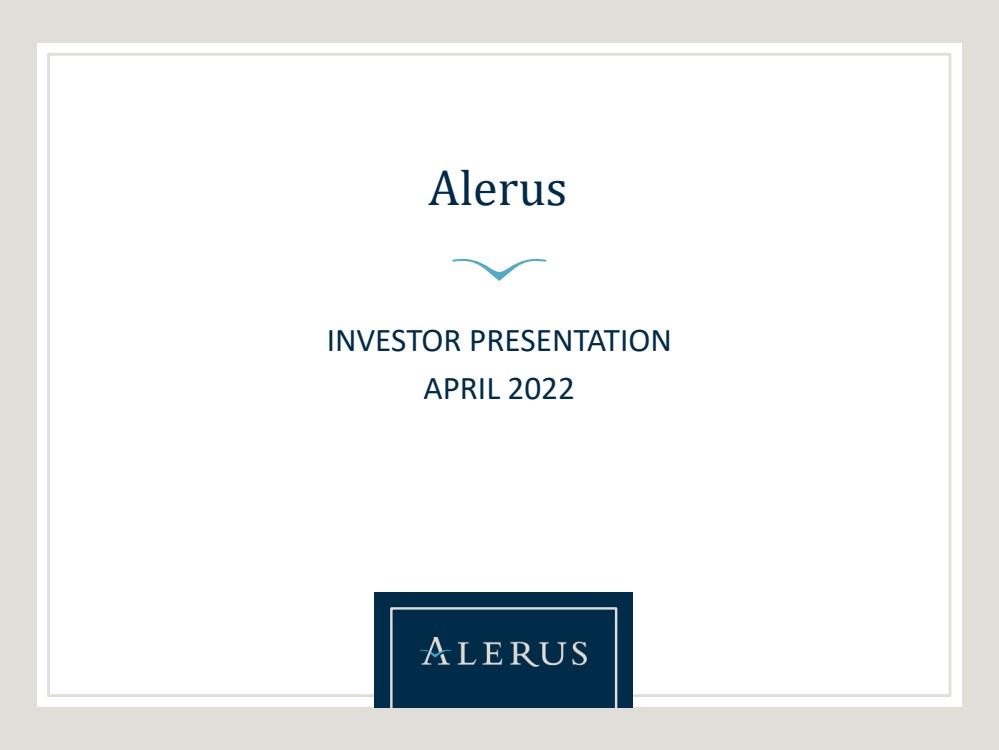 Alerus

INVESTOR PRESENTATION
APRIL 2022

ALERUS